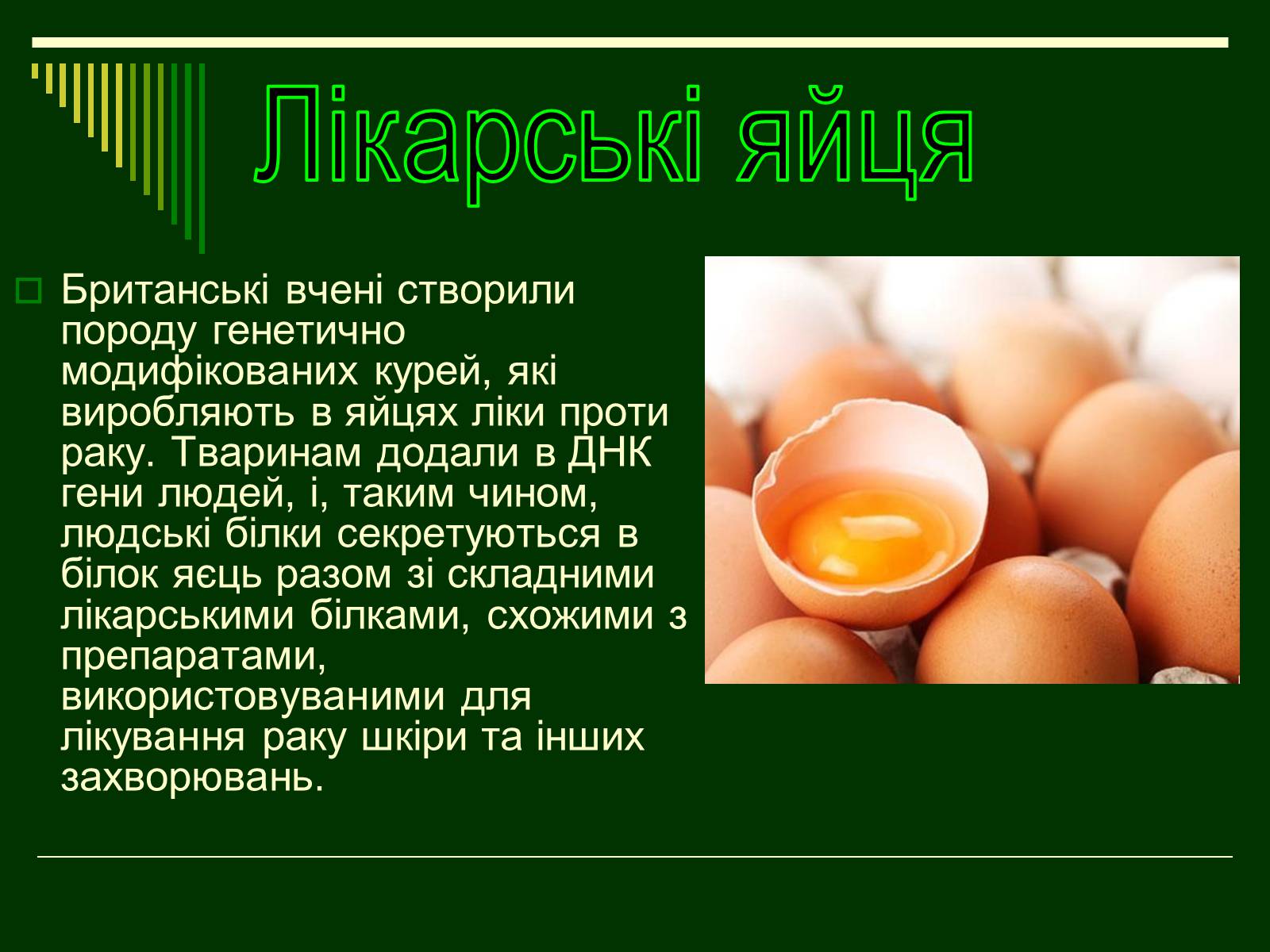 Лікарські яйця

Британські вчені створили породу генетично модифікованих курей, які виробляють в яйцях ліки проти раку. Тваринам додали в ДНК гени людей, і, таким чином, людські білки секретуються в білок яєць разом зі складними лікарськими білками, схожими з препаратами, використовуваними для лікування раку шкіри та інших захворювань.